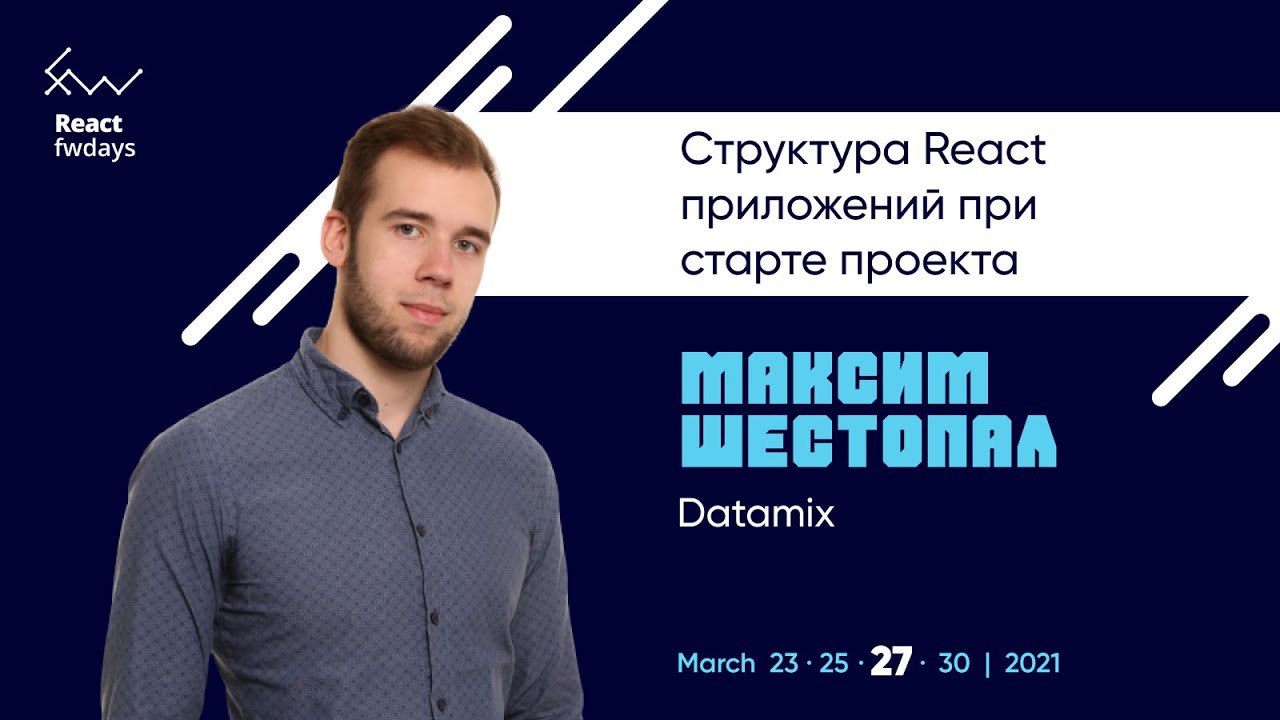 React
fwdays

Структура React приложений при старте проекта

МАКСИМ ШЕСТОПАЛ

Datamix

March 23 · 25 · 27 · 30 | 2021